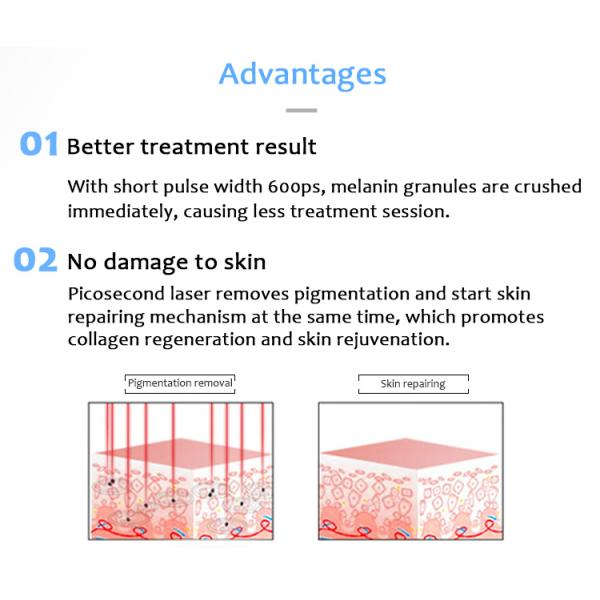 Advantages

01 Better treatment result

With short pulse width 600ps, melanin granules are crushed immediately, causing less treatment session.

02 No damage to skin

Picosecond laser removes pigmentation and start skin repairing mechanism at the same time, which promotes collagen regeneration and skin rejuvenation.

Pigmentation removal

Skin repairing